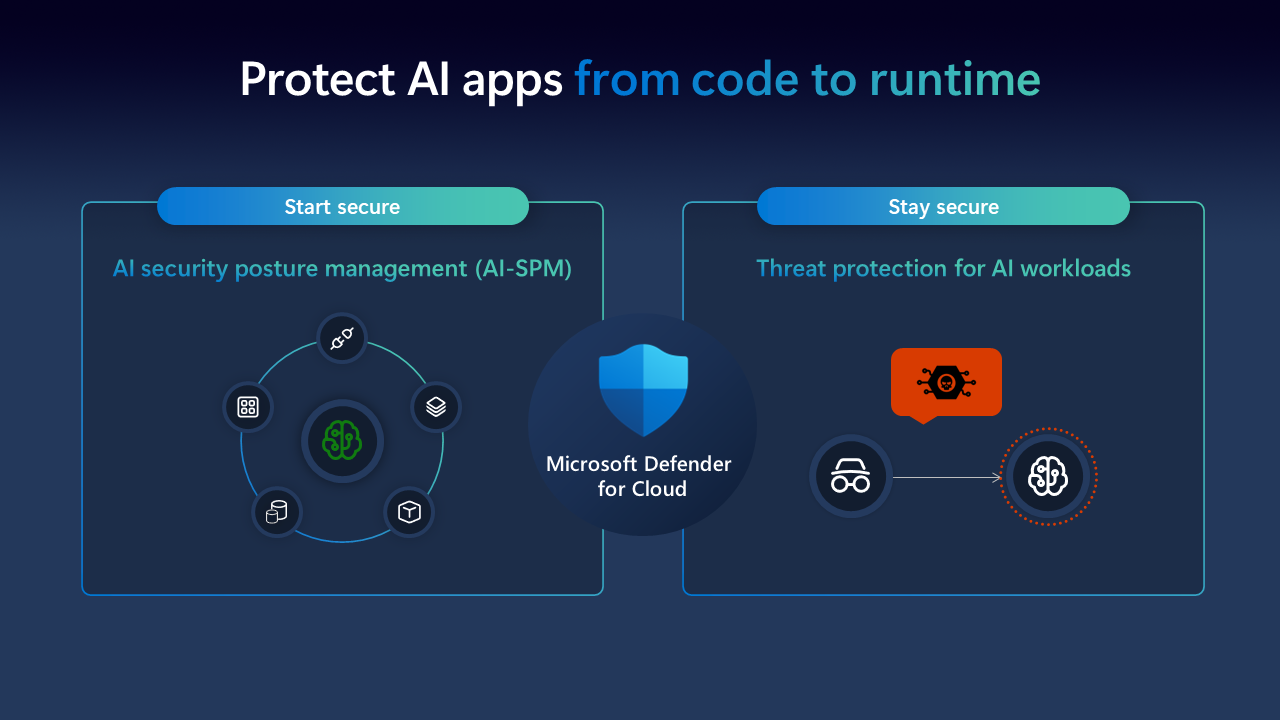 Protect AI apps from code to runtime

Start secure

AI security posture management (AI-SPM)

Microsoft Defender for Cloud

Stay secure

Threat protection for AI workloads